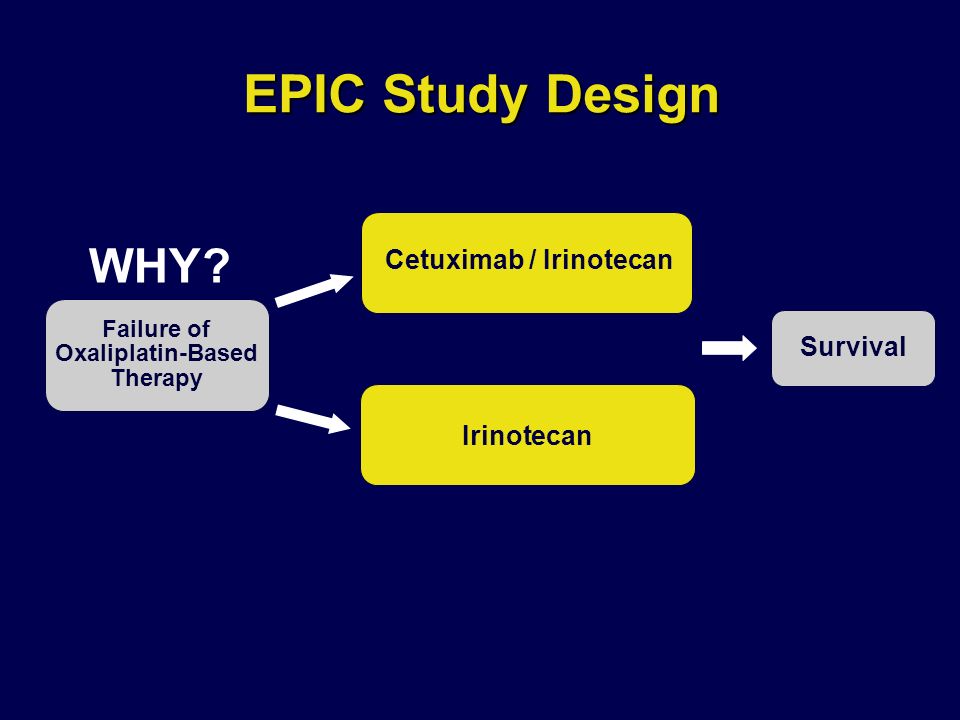 EPIC Study Design

WHY?

Failure of Oxaliplatin-Based Therapy

Cetuximab / Irinotecan

Irinotecan

Survival